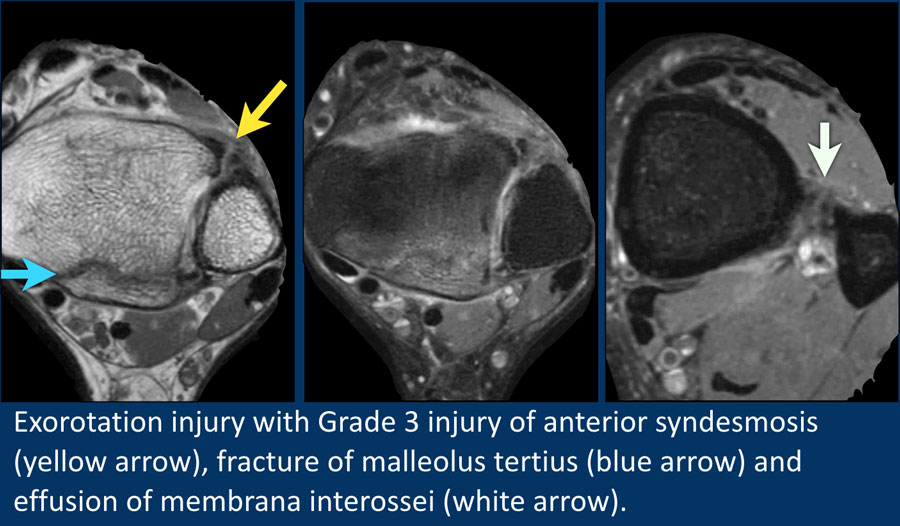 Exorotation injury with Grade 3 injury of anterior syndesmosis (yellow arrow), fracture of malleolus tertius (blue arrow) and effusion of membrana interossei (white arrow).